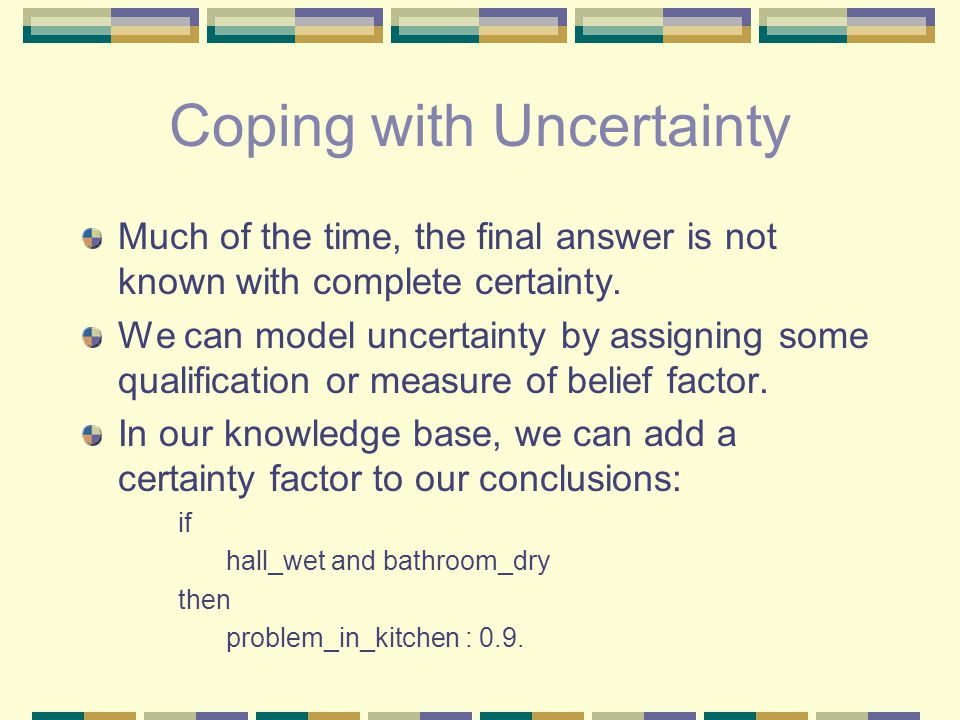 Coping with Uncertainty

Much of the time, the final answer is not known with complete certainty.

We can model uncertainty by assigning some qualification or measure of belief factor.

In our knowledge base, we can add a certainty factor to our conclusions:

if

hall_wet and bathroom_dry

then

problem_in_kitchen : 0.9.